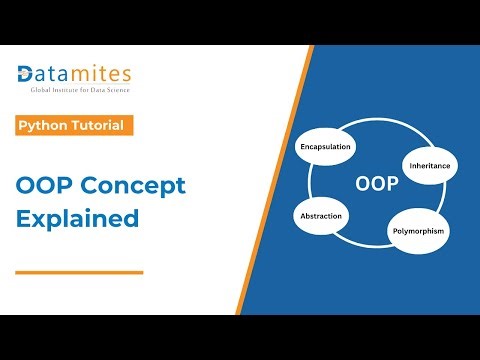 Datamites
Global Institute for Data Science

Python Tutorial

OOP Concept Explained

Encapsulation
Inheritance
OOP
Abstraction
Polymorphism